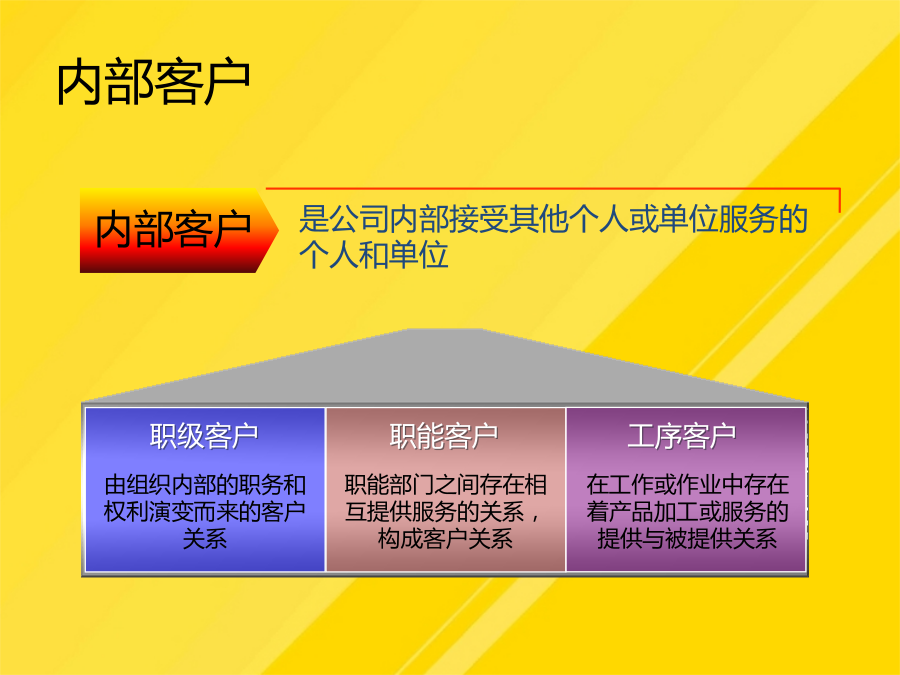 内部客户

内部客户

是公司内部接受其他个人或单位服务的个人和单位

职级客户

由组织内部的职务和权利演变而来的客户关系

职能客户

职能部门之间存在相互提供服务的关系，构成客户关系

工序客户

在工作或作业中存在着产品加工或服务的提供与被提供关系